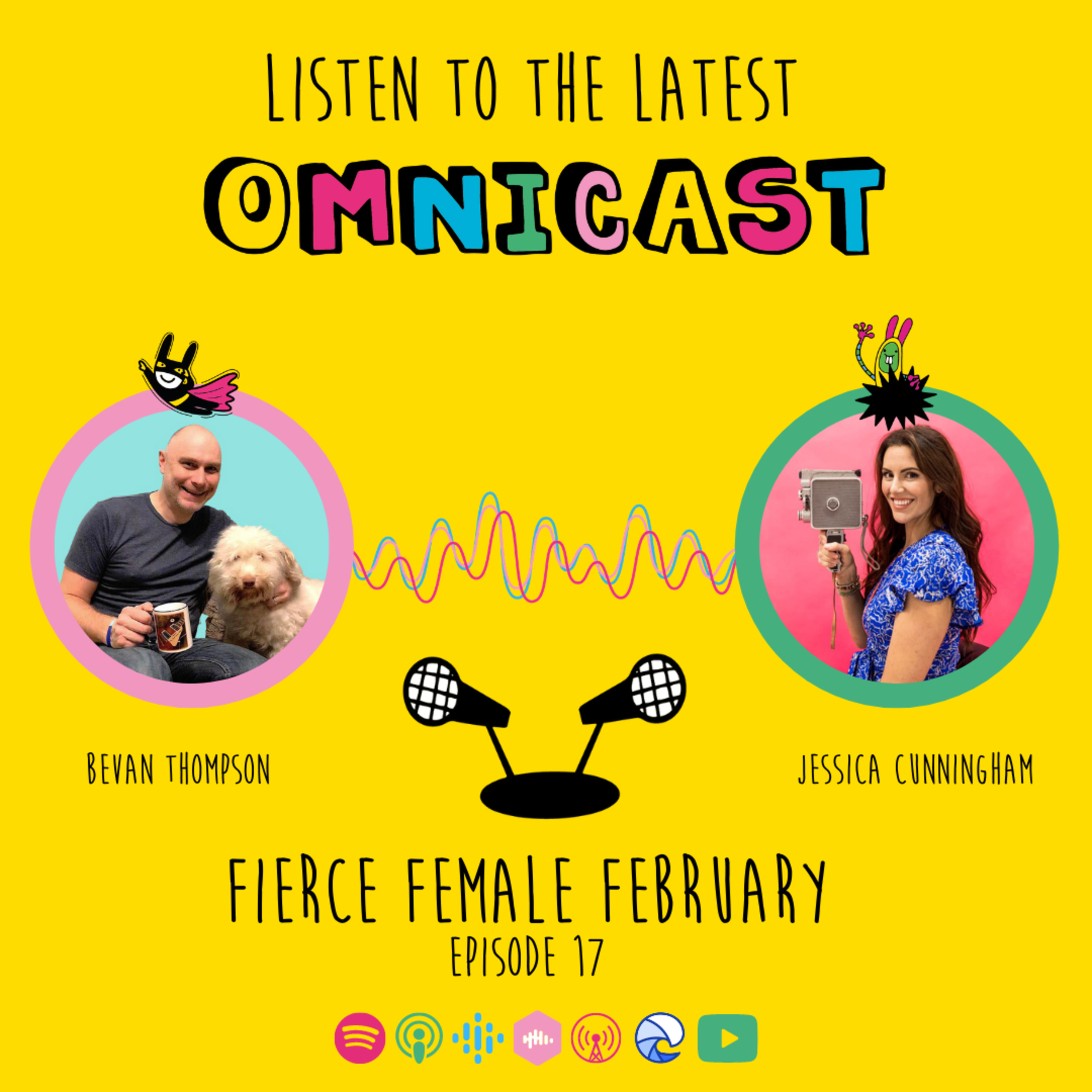 LISTEN TO THE LATEST

OMNICAST

BEVAN THOMPSON

JESSICA CUNNINGHAM

FIERCE FEMALE FEBRUARY

EPISODE 17